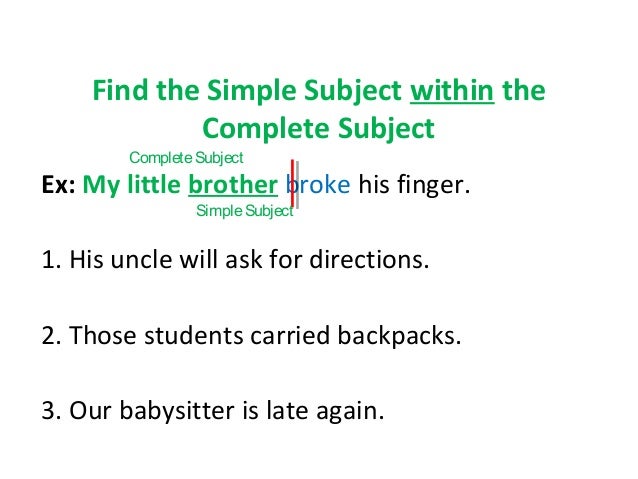 Find the Simple Subject within the Complete Subject

Complete Subject
Ex: My little brother broke his finger.
Simple Subject

1. His uncle will ask for directions.

2. Those students carried backpacks.

3. Our babysitter is late again.